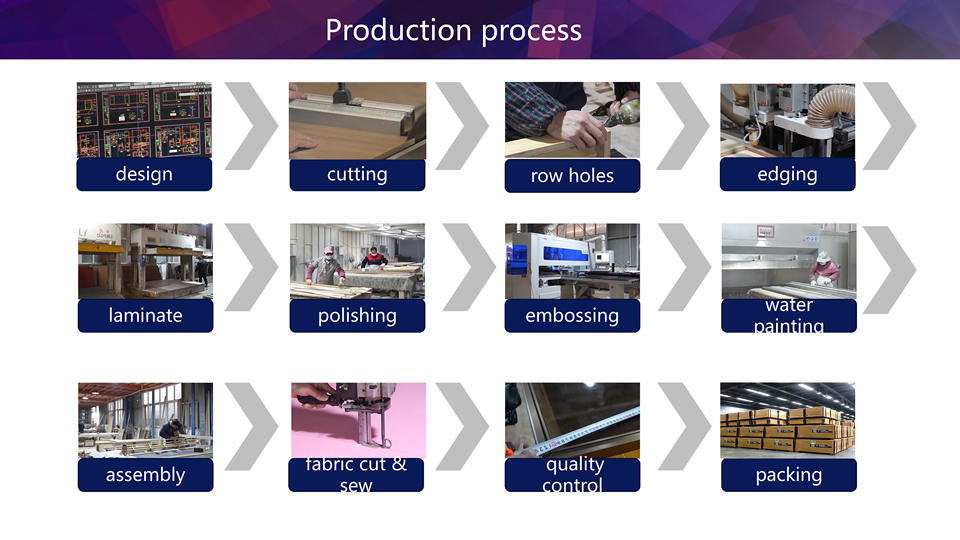 Production process

design

cutting

row holes

edging

laminate

polishing

embossing

water painting

assembly

fabric cut & sew

quality control

packing